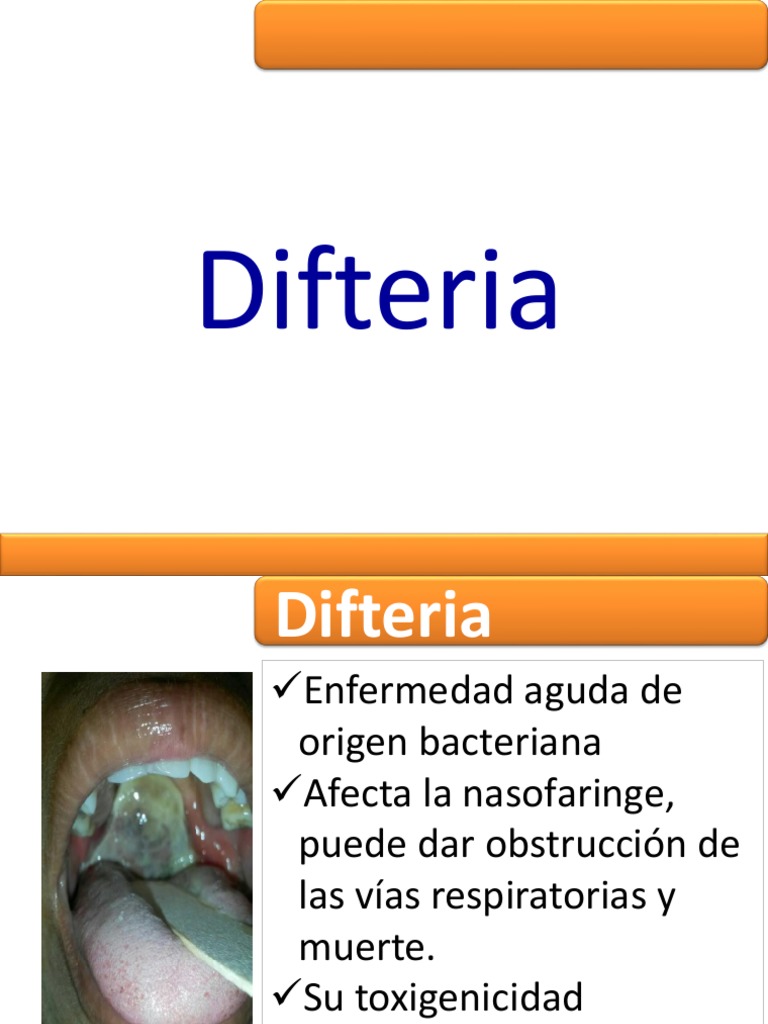 Difteria

Difteria

✓Enfermedad aguda de origen bacteriana
✓Afecta la nasofaringe, puede dar obstrucción de las vías respiratorias y muerte.
✓Su toxigenicidad